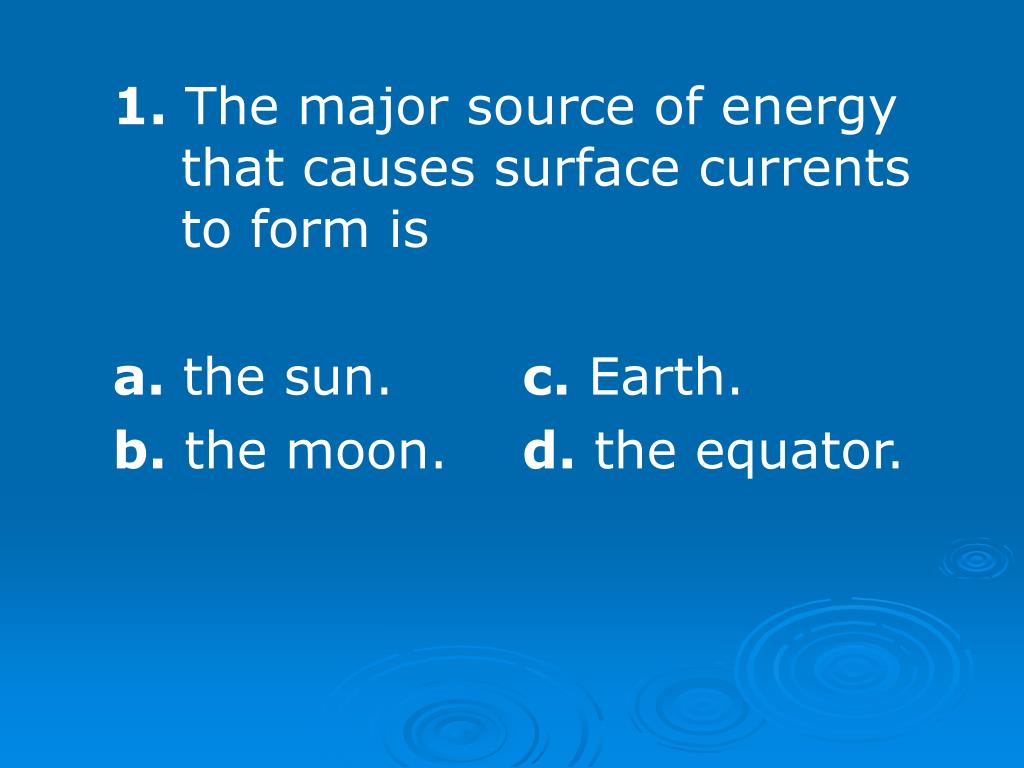 1. The major source of energy that causes surface currents to form is

a. the sun.
b. the moon.

c. Earth.
d. the equator.